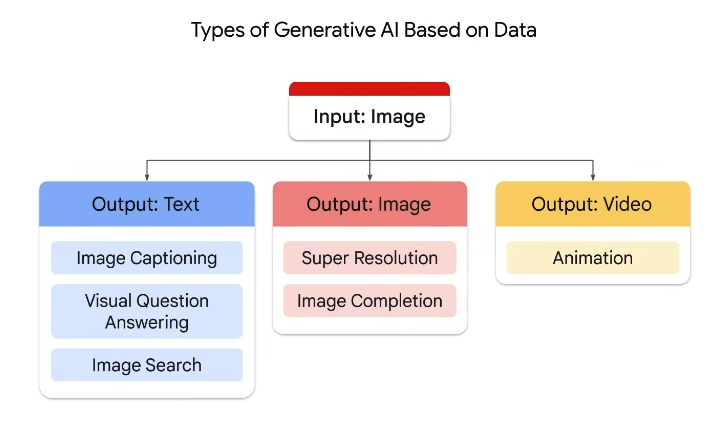 Types of Generative AI Based on Data

Input: Image

Output: Text

Image Captioning

Visual Question Answering

Image Search

Output: Image

Super Resolution

Image Completion

Output: Video

Animation